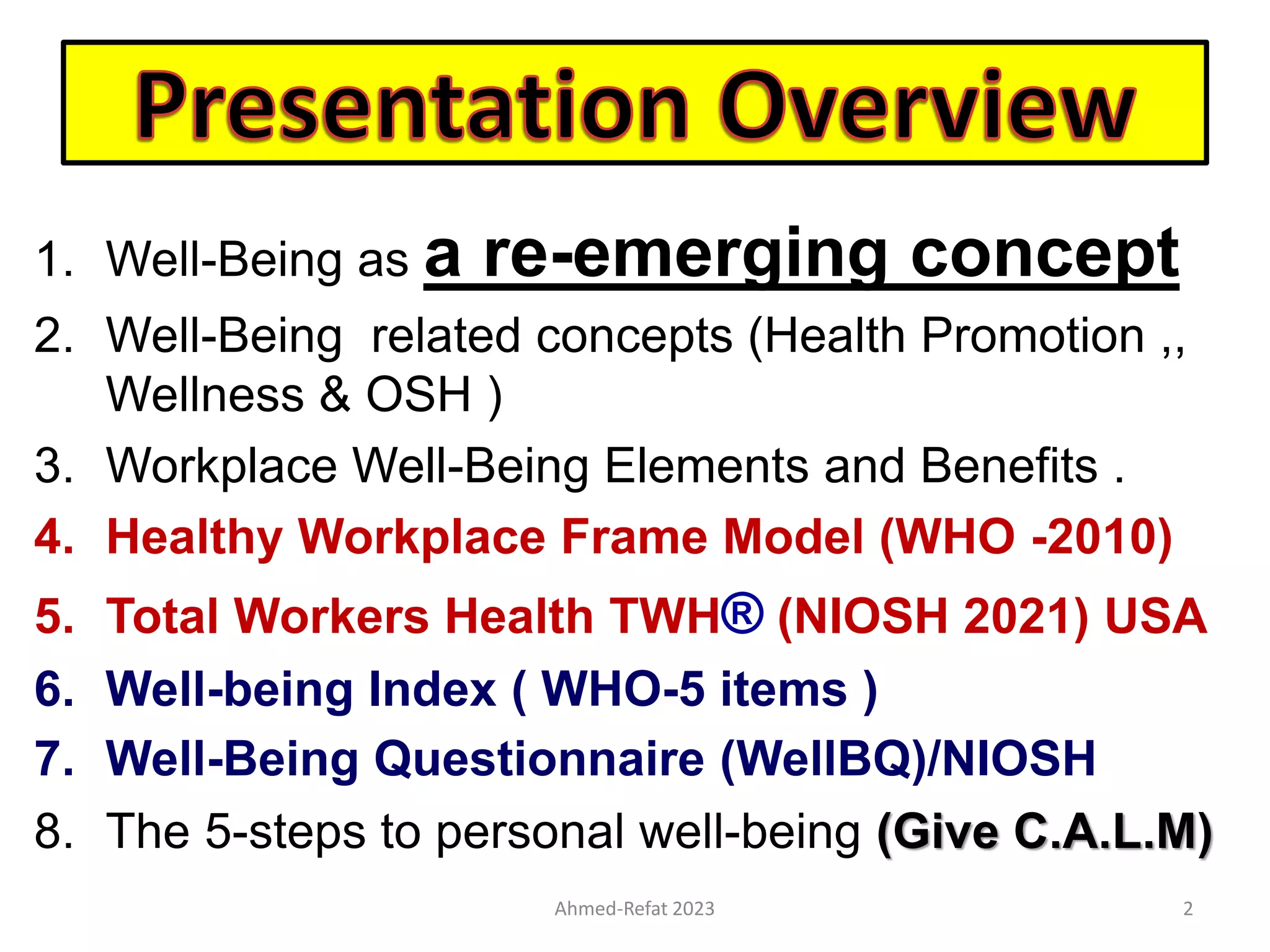 Presentation Overview

1. Well-Being as a re-emerging concept
2. Well-Being related concepts (Health Promotion ,, Wellness & OSH )
3. Workplace Well-Being Elements and Benefits .
4. Healthy Workplace Frame Model (WHO -2010)
5. Total Workers Health TWH® (NIOSH 2021) USA
6. Well-being Index ( WHO-5 items )
7. Well-Being Questionnaire (WellBQ)/NIOSH
8. The 5-steps to personal well-being (Give C.A.L.M)

Ahmed-Refat 2023

2